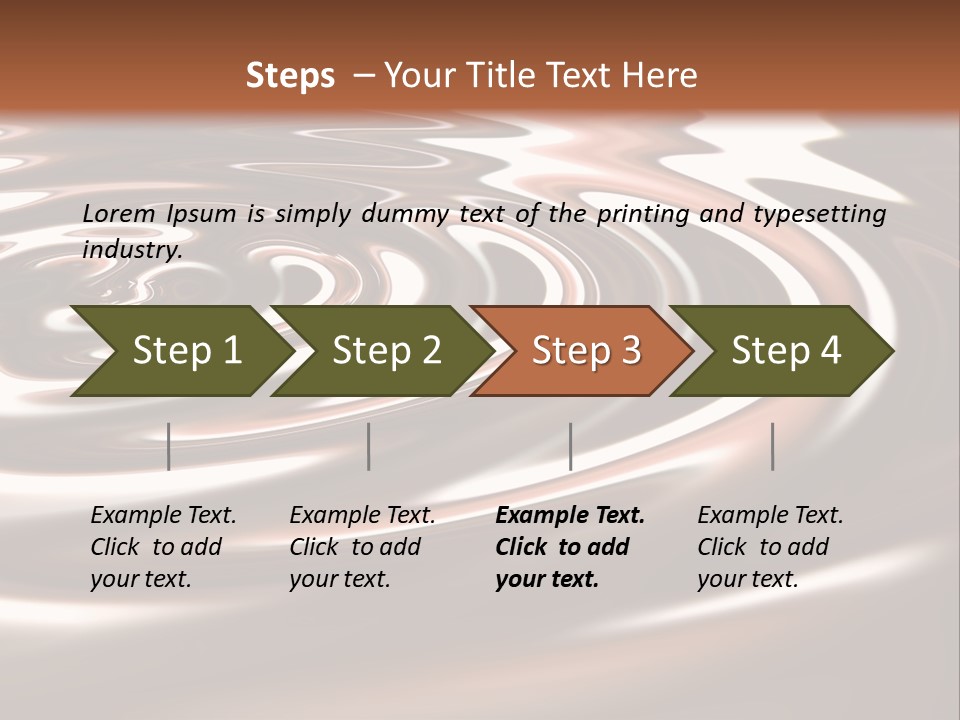 Steps – Your Title Text Here

Lorem Ipsum is simply dummy text of the printing and typesetting industry.

Step 1

Step 2

Step 3

Step 4

Example Text. Click to add your text.

Example Text. Click to add your text.

Example Text. Click to add your text.

Example Text. Click to add your text.